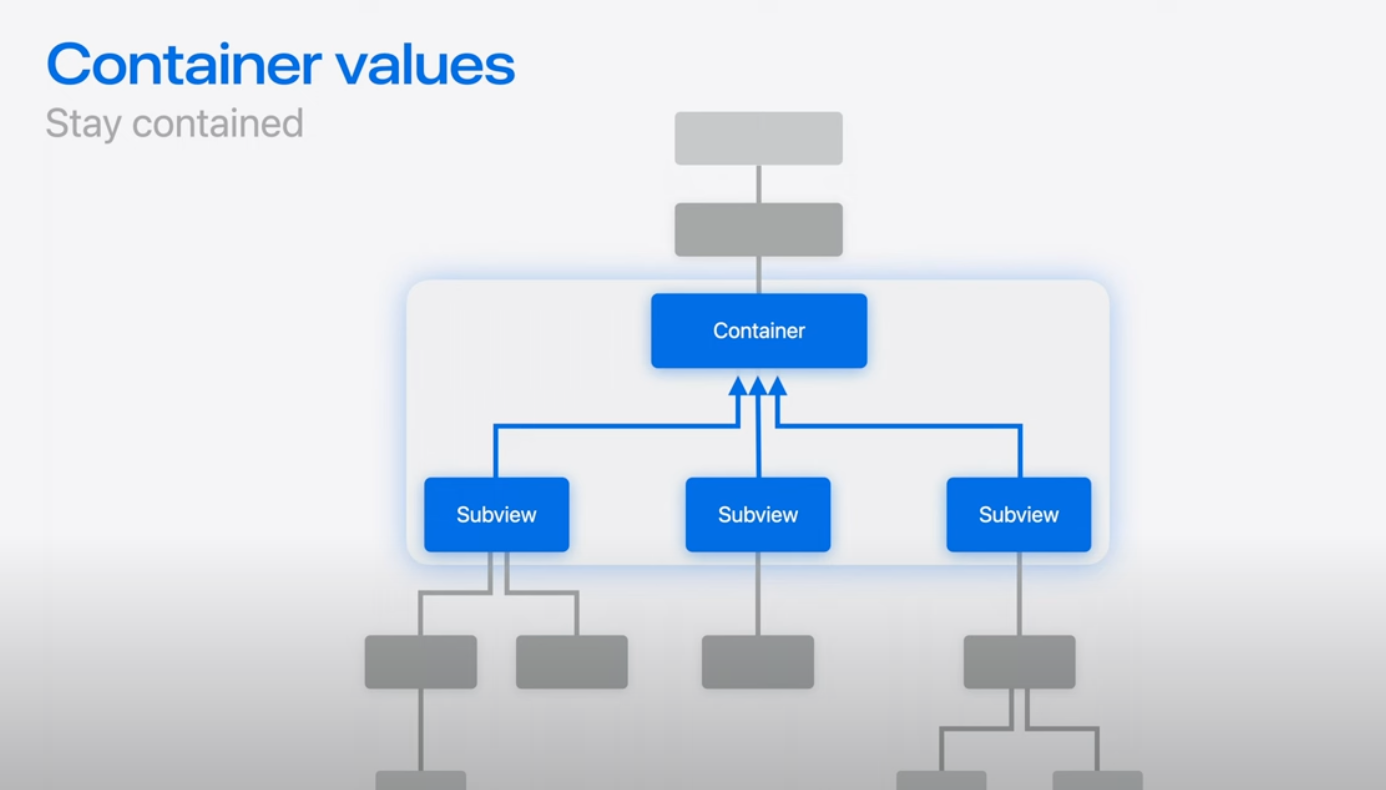 Container values
Stay contained

Container

Subview

Subview

Subview